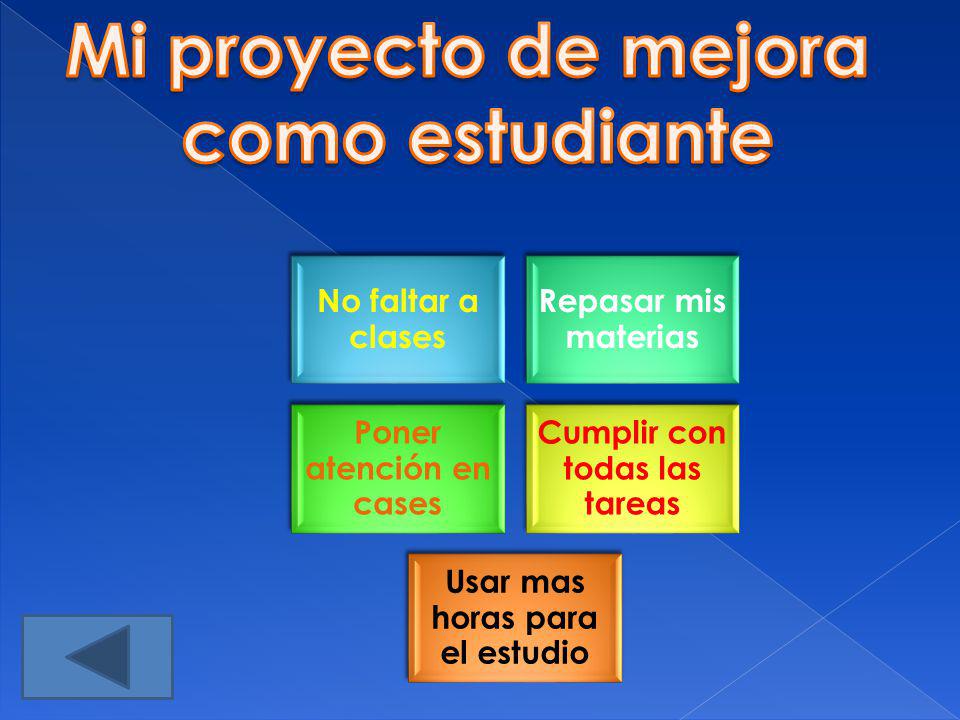 Mi proyecto de mejora como estudiante

No faltar a clases

Repasar mis materias

Poner atención en cases

Cumplir con todas las tareas

Usar mas horas para el estudio